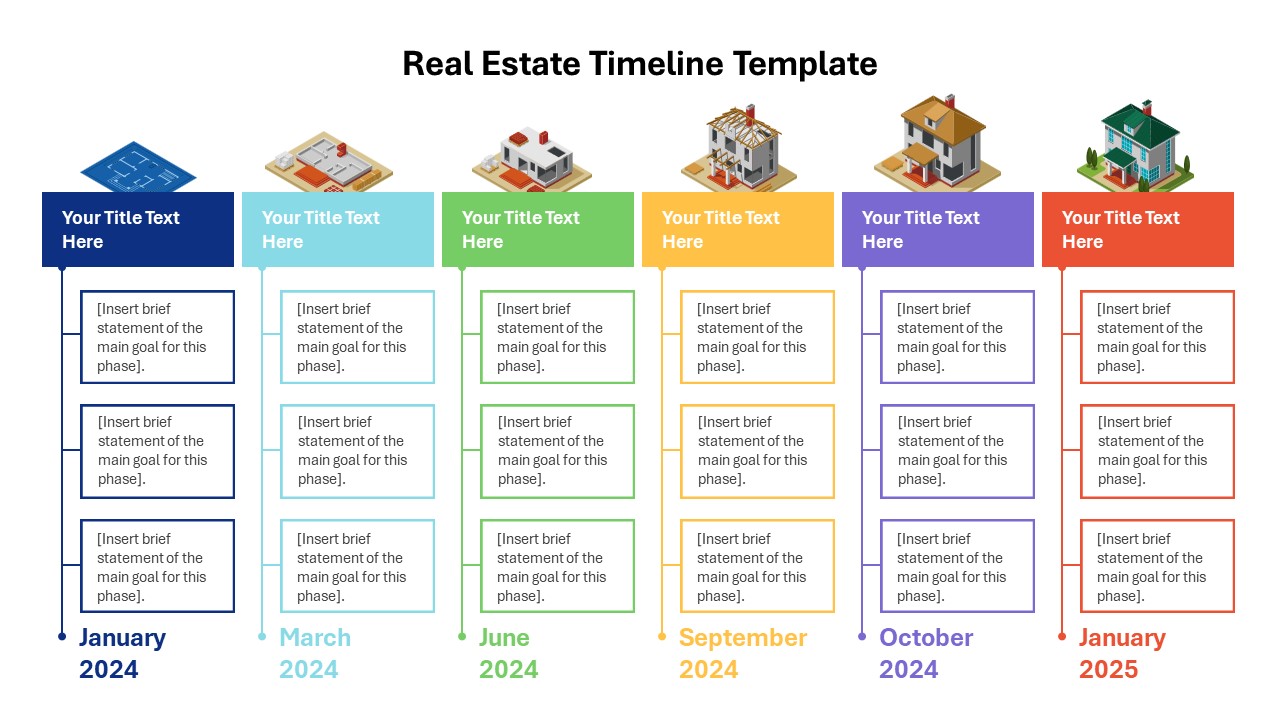 Real Estate Timeline Template

Your Title Text Here

[Insert brief statement of the main goal for this phase].

[Insert brief statement of the main goal for this phase].

[Insert brief statement of the main goal for this phase].

January 2024

Your Title Text Here

[Insert brief statement of the main goal for this phase].

[Insert brief statement of the main goal for this phase].

[Insert brief statement of the main goal for this phase].

March 2024

Your Title Text Here

[Insert brief statement of the main goal for this phase].

[Insert brief statement of the main goal for this phase].

[Insert brief statement of the main goal for this phase].

June 2024

Your Title Text Here

[Insert brief statement of the main goal for this phase].

[Insert brief statement of the main goal for this phase].

[Insert brief statement of the main goal for this phase].

September 2024

Your Title Text Here

[Insert brief statement of the main goal for this phase].

[Insert brief statement of the main goal for this phase].

[Insert brief statement of the main goal for this phase].

October 2024

Your Title Text Here

[Insert brief statement of the main goal for this phase].

[Insert brief statement of the main goal for this phase].

[Insert brief statement of the main goal for this phase].

January 2025